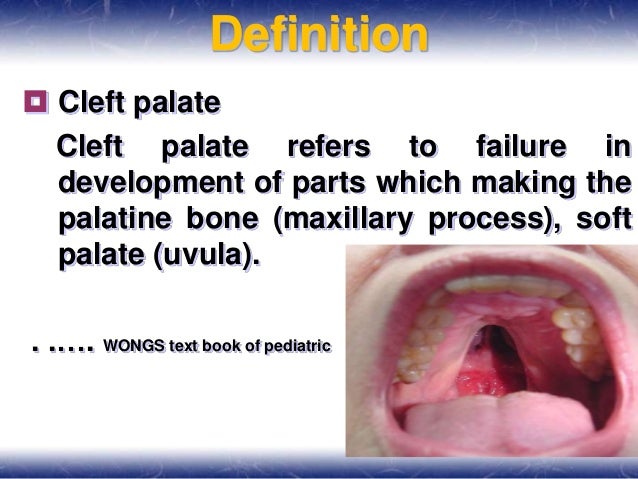 Definition

Cleft palate

Cleft palate refers to failure in development of parts which making the palatine bone (maxillary process), soft palate (uvula).

. ..... WONGS text book of pediatric